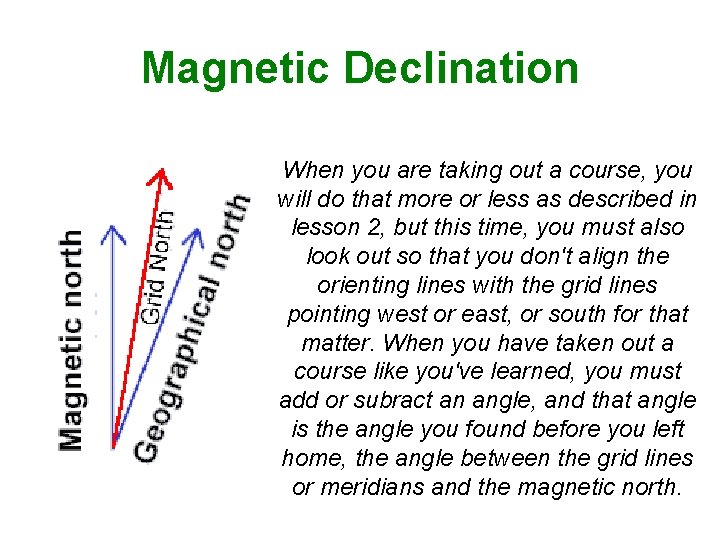 Magnetic Declination

Magnetic north

Grid North

Geographical north

When you are taking out a course, you will do that more or less as described in lesson 2, but this time, you must also look out so that you don't align the orienting lines with the grid lines pointing west or east, or south for that matter. When you have taken out a course like you've learned, you must add or subract an angle, and that angle is the angle you found before you left home, the angle between the grid lines or meridians and the magnetic north.